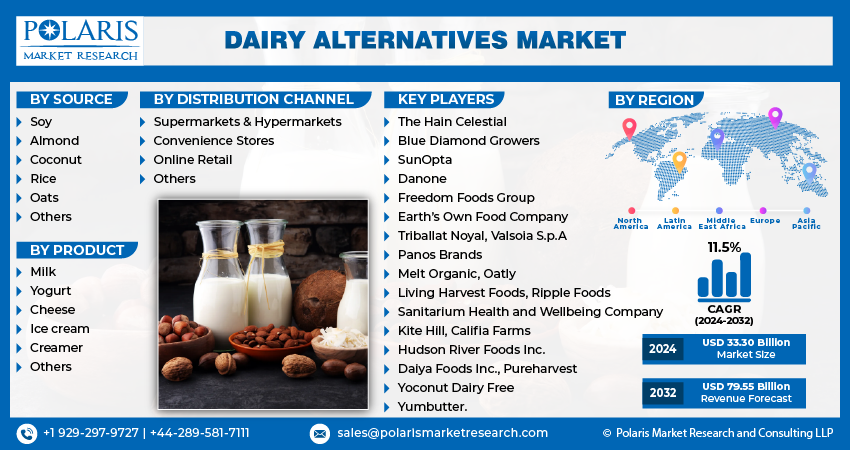 POLARIS
MARKET RESEARCH

DAIRY ALTERNATIVES MARKET

BY SOURCE
Soy
Almond
Coconut
Rice
Oats
Others

BY PRODUCT
Milk
Yogurt
Cheese
Ice cream
Creamer
Others

BY DISTRIBUTION CHANNEL
Supermarkets & Hypermarkets
Convenience Stores
Online Retail
Others

KEY PLAYERS
The Hain Celestial
Blue Diamond Growers
SunOpta
Danone
Freedom Foods Group
Earth's Own Food Company
Triballat Noyal, Valsoia S.p.A
Panos Brands
Melt Organic, Oatly
Living Harvest Foods, Ripple Foods
Sanitarium Health and Wellbeing Company
Kite Hill, Califia Farms
Hudson River Foods Inc.
Daiya Foods Inc., Pureharvest
Yoconut Dairy Free
Yumbutter.

BY REGION
North America
Latin America
Middle East Africa
Europe
Asia Pacific

11.5%
CAGR
(2024-2032)

2024 USD 33.30 Billion Market Size

2032 USD 79.55 Billion Revenue Forecast

+1 929-297-9727 | +44-289-581-7111
sales@polarismarketresearch.com
© Polaris Market Research and Consulting LLP